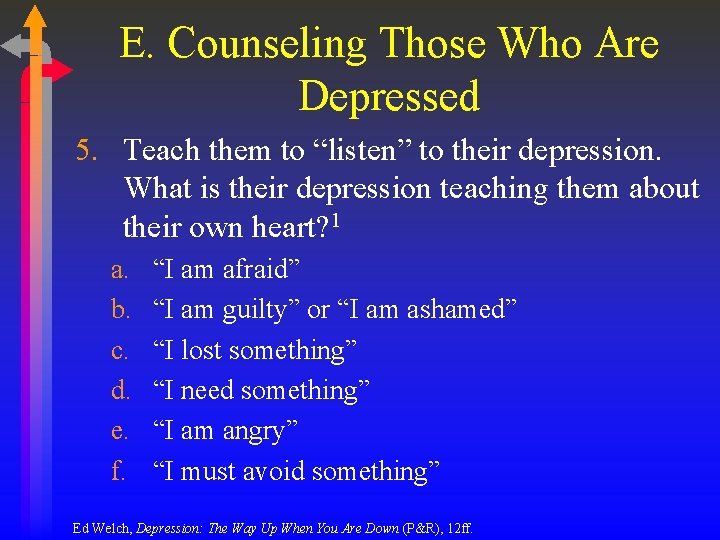 E. Counseling Those Who Are Depressed

5. Teach them to “listen” to their depression. What is their depression teaching them about their own heart?$^1$

a. “I am afraid”
b. “I am guilty” or “I am ashamed”
c. “I lost something”
d. “I need something”
e. “I am angry”
f. “I must avoid something”

Ed Welch, Depression: The Way Up When You Are Down (P&R), 12ff.